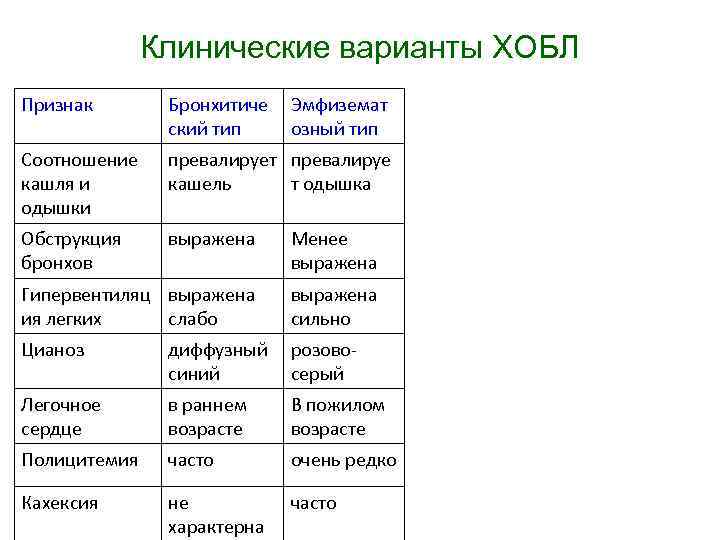 Клинические варианты ХОБЛ

| Признак | Бронхитический тип | Эмфизематозный тип |
|---|---|---|
| Соотношение кашля и одышки | превалирует кашель | превалирует одышка |
| Обструкция бронхов | выражена | Менее выражена |
| Гипервентиляция легких | выражена слабо | выражена сильно |
| Цианоз | диффузный синий | розово-серый |
| Легочное сердце | в раннем возрасте | В пожилом возрасте |
| Полицитемия | часто | очень редко |
| Кахексия | не характерна | часто |